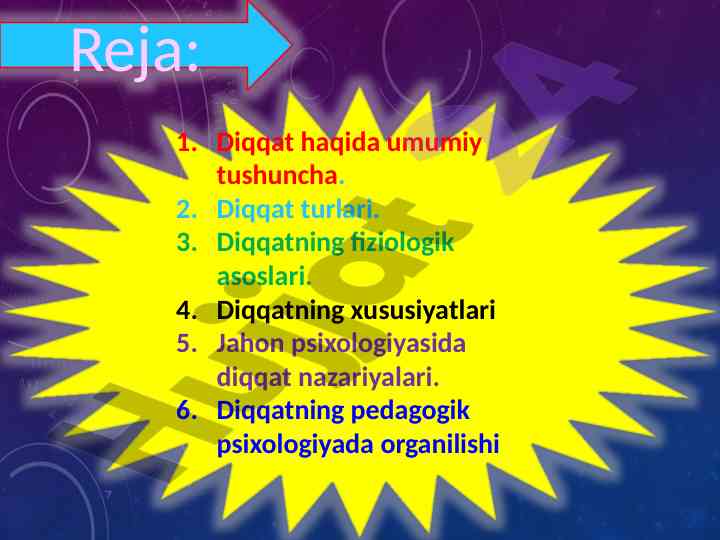 Reja:

1. Diqqat haqida umumiy tushuncha.
2. Diqqat turlari.
3. Diqqatning fiziologik asoslari.
4. Diqqatning xususiyatlari
5. Jahon psixologiyasida diqqat nazariyalari.
6. Diqqatning pedagogik psixologiyada organilishi

Hujjat.uz